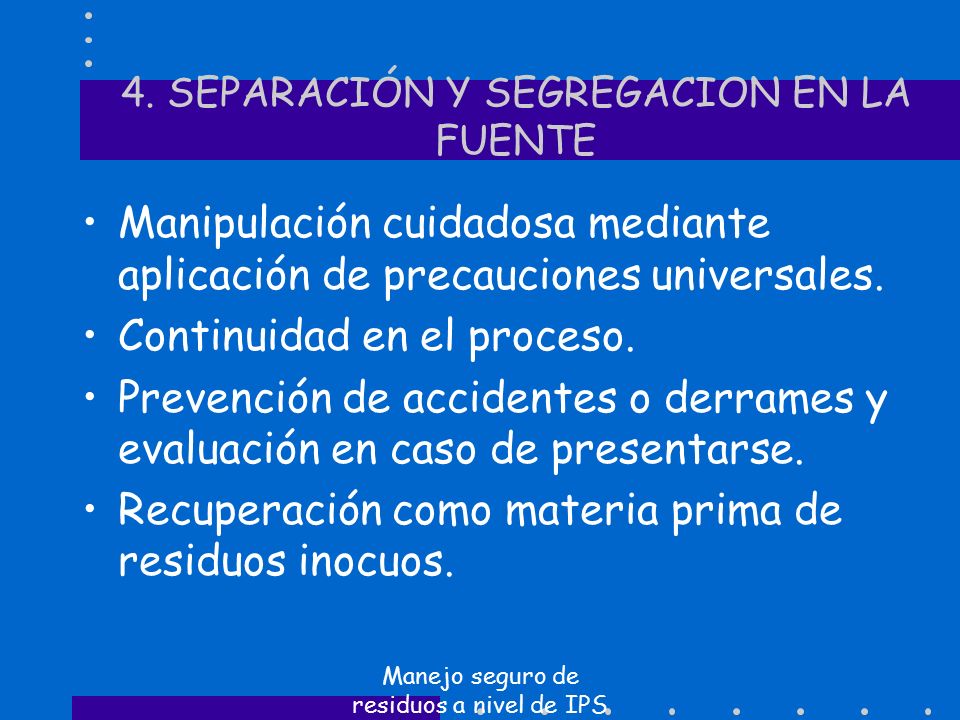 4. SEPARACIÓN Y SEGREGACION EN LA FUENTE

• Manipulación cuidadosa mediante aplicación de precauciones universales.
• Continuidad en el proceso.
• Prevención de accidentes o derrames y evaluación en caso de presentarse.
• Recuperación como materia prima de residuos inocuos.

Manejo seguro de residuos a nivel de IPS